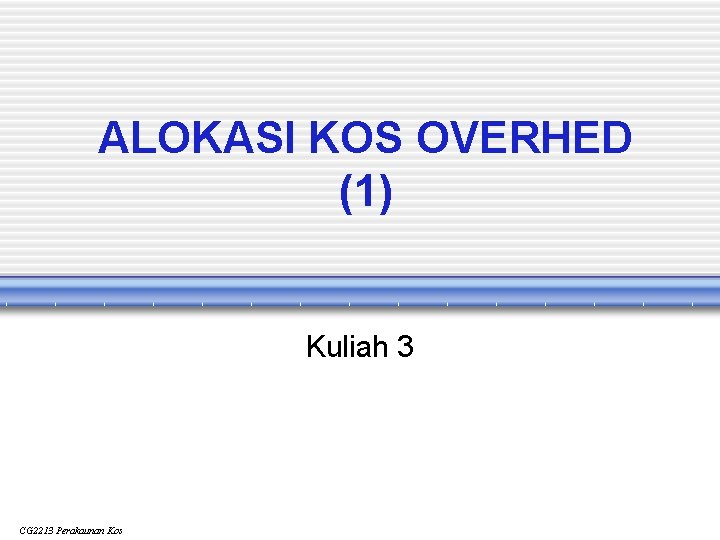 ALOKASI KOS OVERHED (1)

Kuliah 3

CG2213 Perakaunan Kos